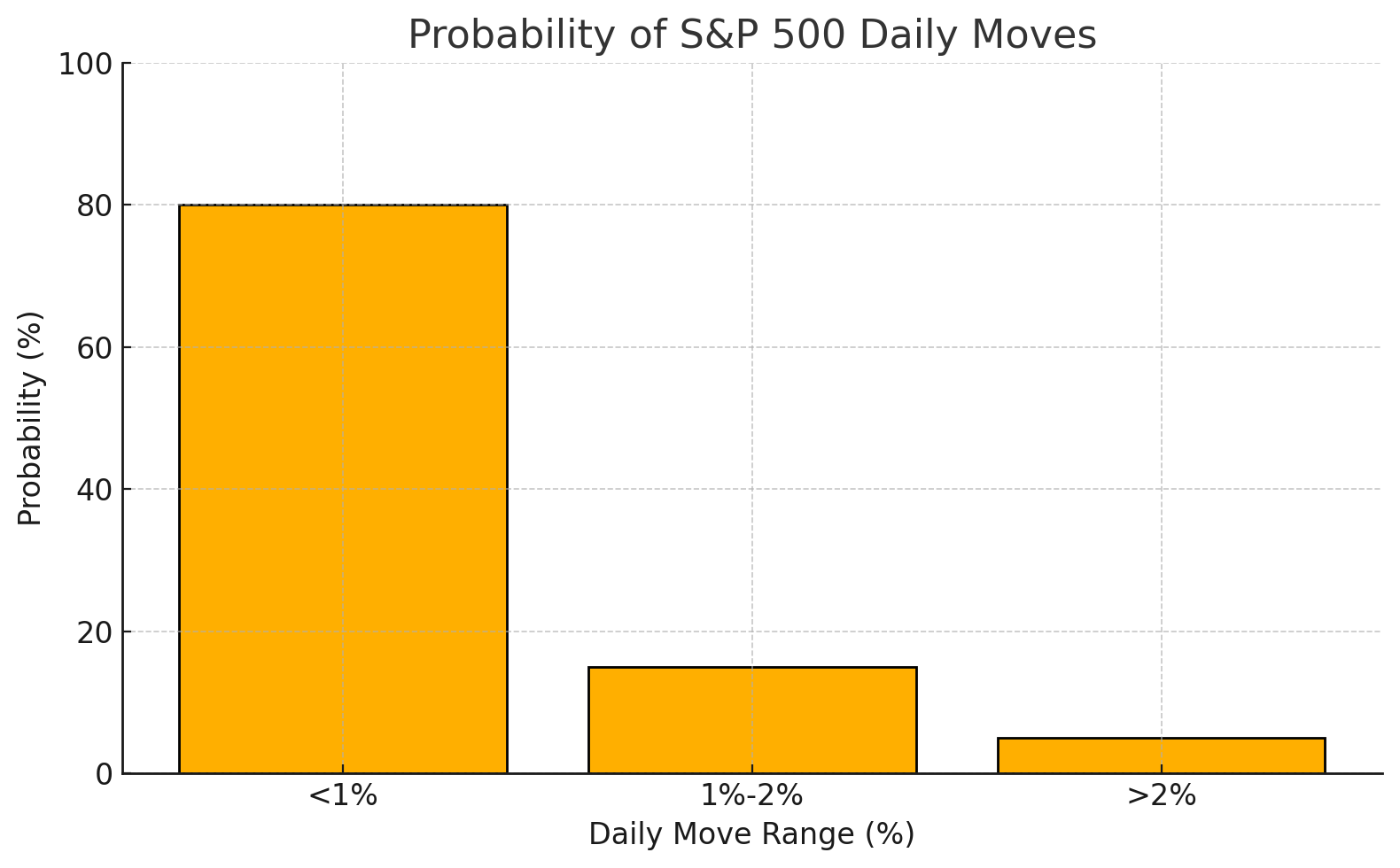 Probability of S&P 500 Daily Moves

Probability (%)

100
80
60
40
20
0

<1%
1%-2%
>2%

Daily Move Range (%)